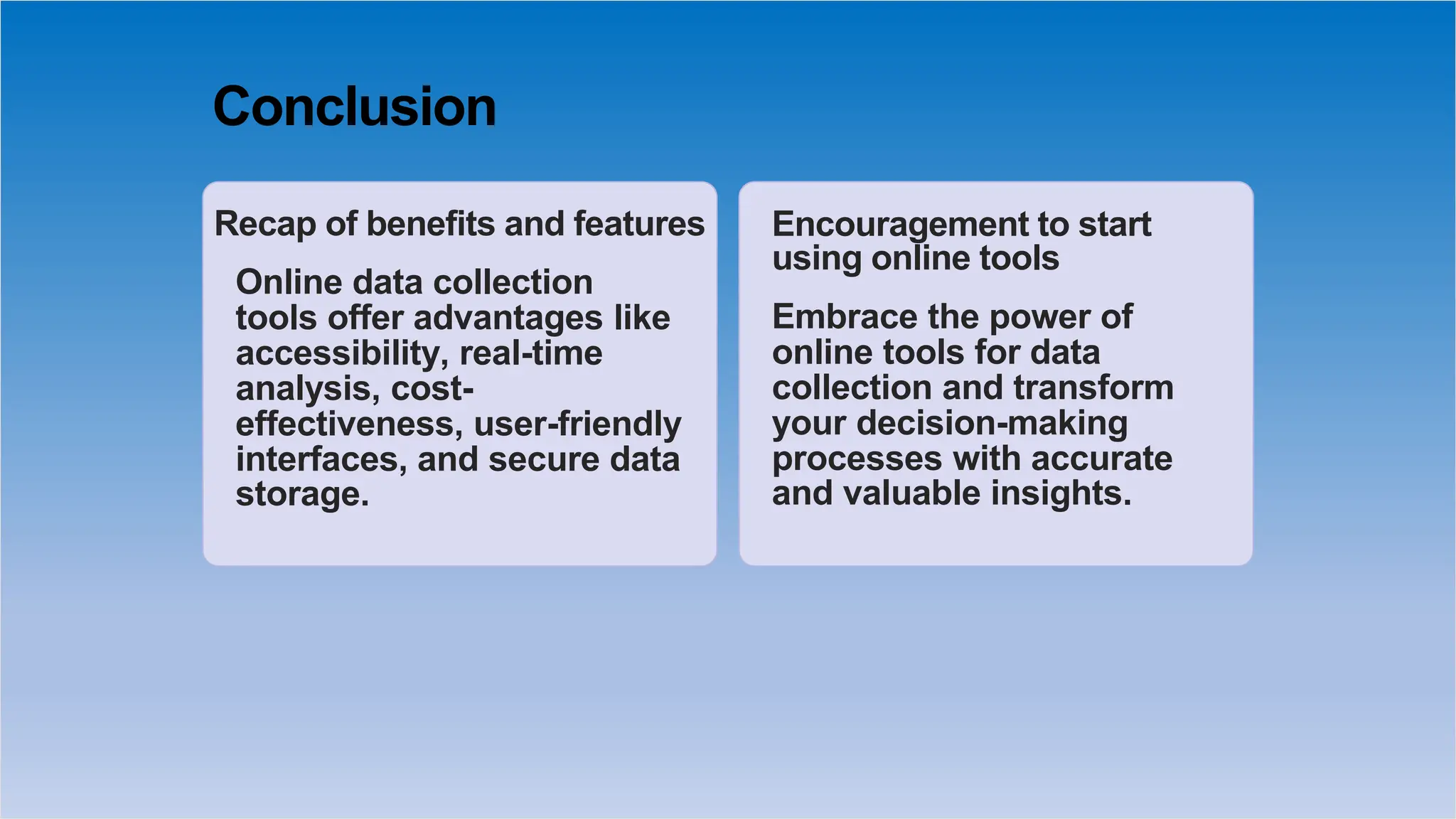 Conclusion

Recap of benefits and features

Online data collection tools offer advantages like accessibility, real-time analysis, cost-effectiveness, user-friendly interfaces, and secure data storage.

Encouragement to start using online tools

Embrace the power of online tools for data collection and transform your decision-making processes with accurate and valuable insights.